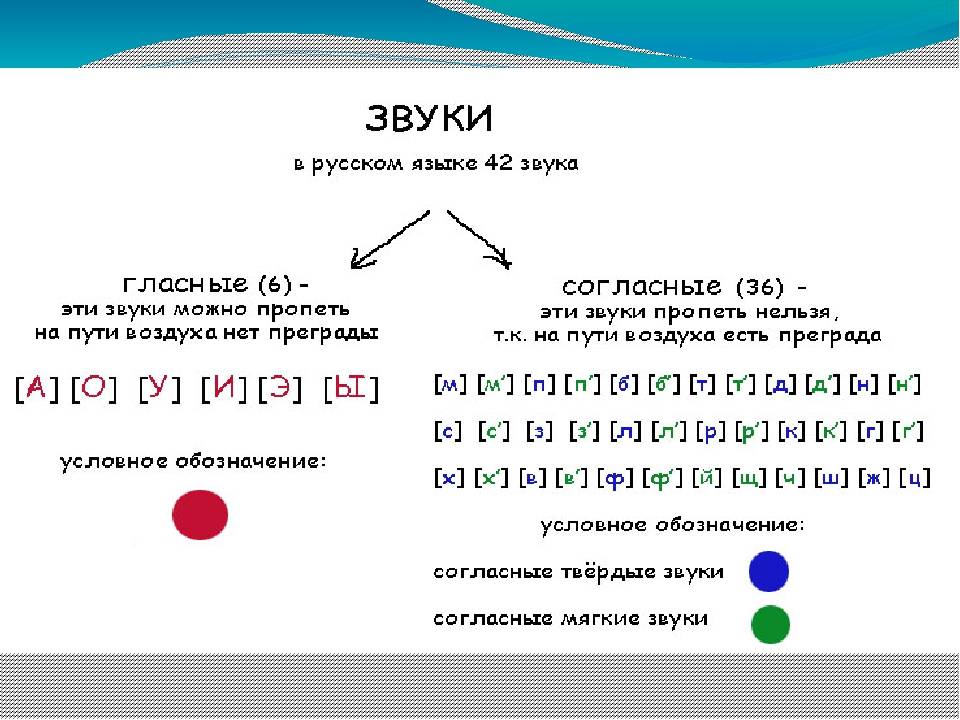 ЗВУКИ

в русском языке 42 звука

гласные (6) -
эти звуки можно пропеть
на пути воздуха нет преграды

[А] [О] [У] [И] [Э] [Ы]

условное обозначение:

согласные (36) -
эти звуки пропеть нельзя,
т.к. на пути воздуха есть преграда

[м] [м'] [п] [п'] [б] [б'] [т] [т'] [д] [д'] [н] [н']

[с] [с'] [з] [з'] [л] [л'] [р] [р'] [к] [к'] [г] [г']

[х] [х'] [в] [в'] [ф] [ф'] [й] [щ] [ч] [ш] [ж] [ц]

условное обозначение:

согласные твёрдые звуки

согласные мягкие звуки